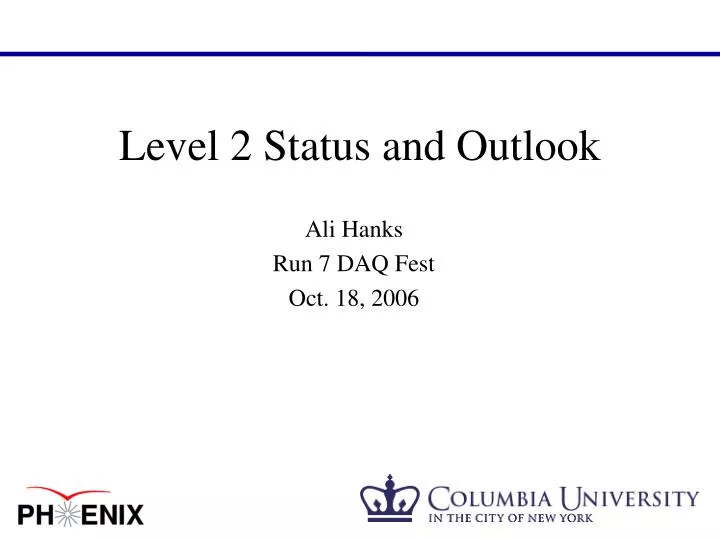 Level 2 Status and Outlook

Ali Hanks
Run 7 DAQ Fest
Oct. 18, 2006

PHENIX

COLUMBIA UNIVERSITY
IN THE CITY OF NEW YORK